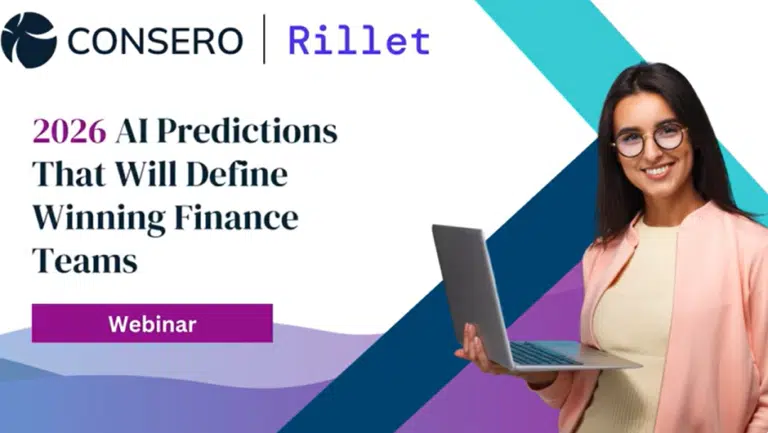 CONSERO | Rillet

2026 AI Predictions That Will Define Winning Finance Teams

Webinar